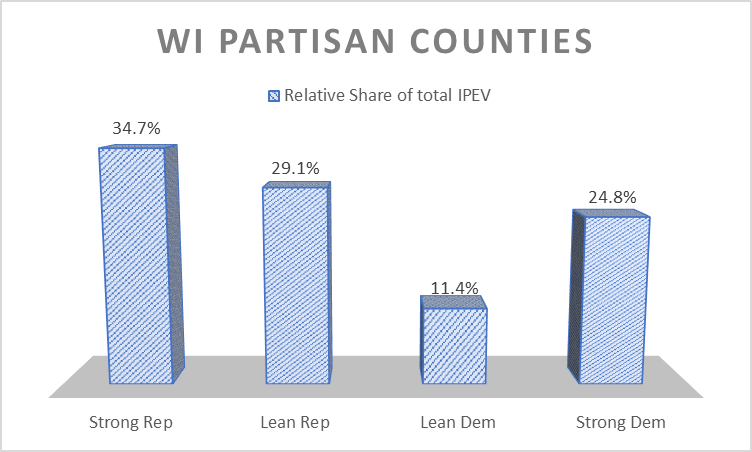 WI PARTISAN COUNTIES

Relative Share of total IPEV

34.7%
29.1%
11.4%
24.8%

Strong Rep
Lean Rep
Lean Dem
Strong Dem